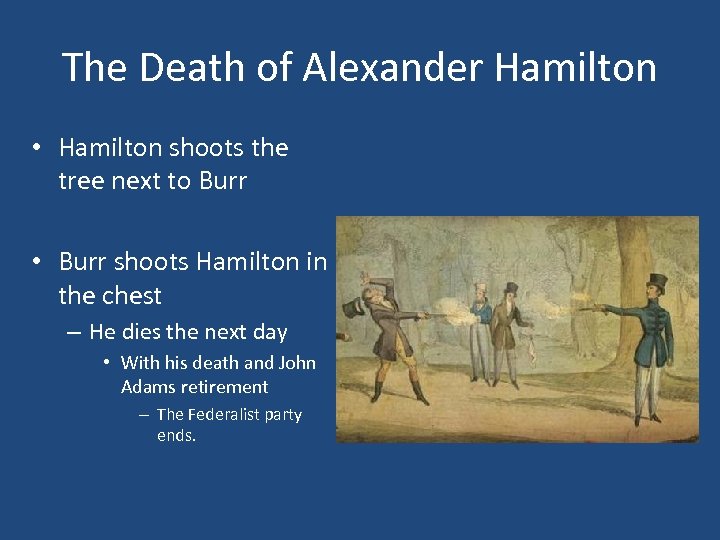 The Death of Alexander Hamilton

• Hamilton shoots the tree next to Burr

• Burr shoots Hamilton in the chest
– He dies the next day
• With his death and John Adams retirement
– The Federalist party ends.